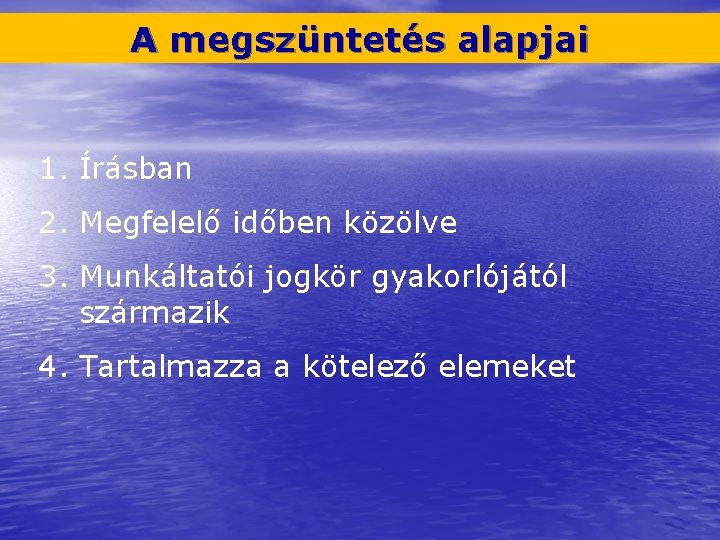 A megszüntetés alapjai

1. Írásban
2. Megfelelő időben közölve
3. Munkáltatói jogkör gyakorlójától származik
4. Tartalmazza a kötelező elemeket